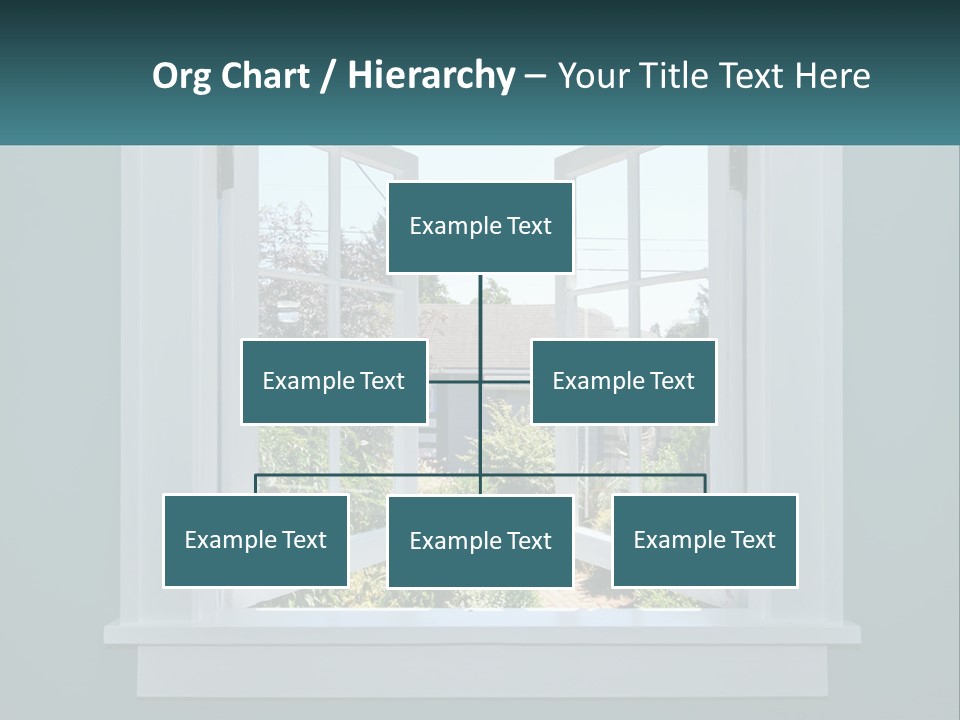 Org Chart / Hierarchy – Your Title Text Here

Example Text

Example Text

Example Text

Example Text

Example Text

Example Text